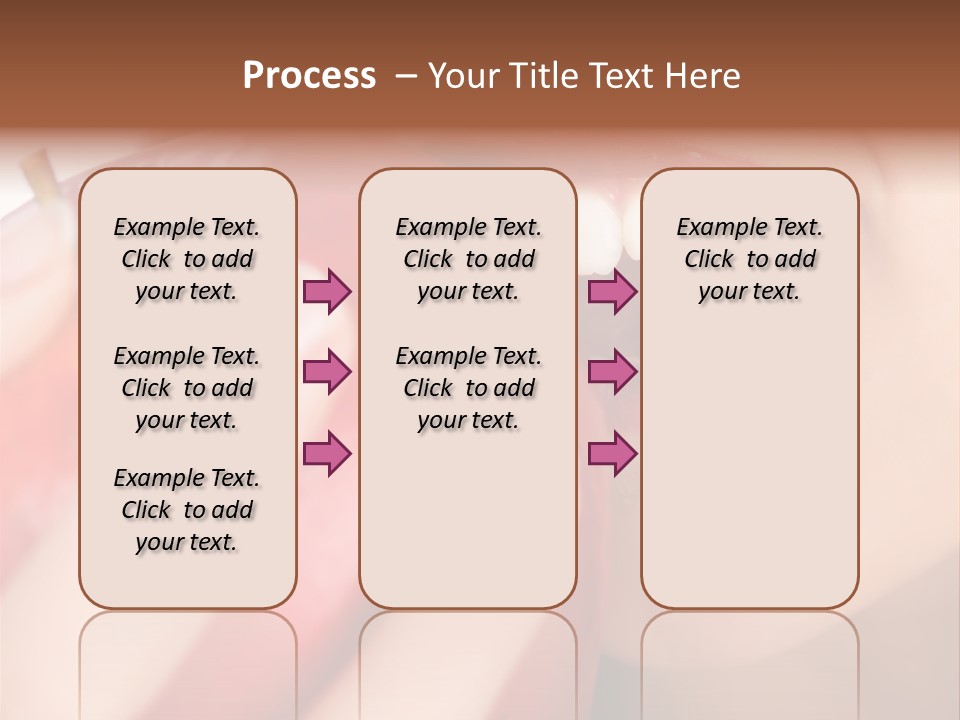 Process – Your Title Text Here

Example Text. Click to add your text.

Example Text. Click to add your text.

Example Text. Click to add your text.

Example Text. Click to add your text.

Example Text. Click to add your text.

Example Text. Click to add your text.